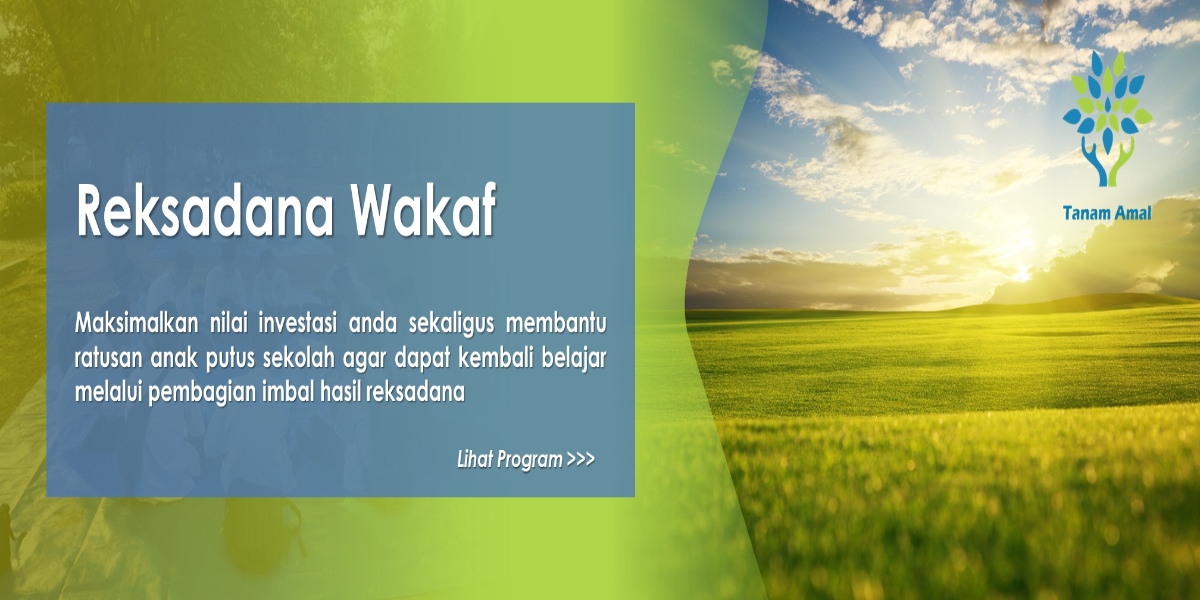 Reksadana Wakaf

Maksimalkan nilai investasi anda sekaligus membantu ratusan anak putus sekolah agar dapat kembali belajar melalui pembagian imbal hasil reksadana

Lihat Program >>>

Tanam Amal